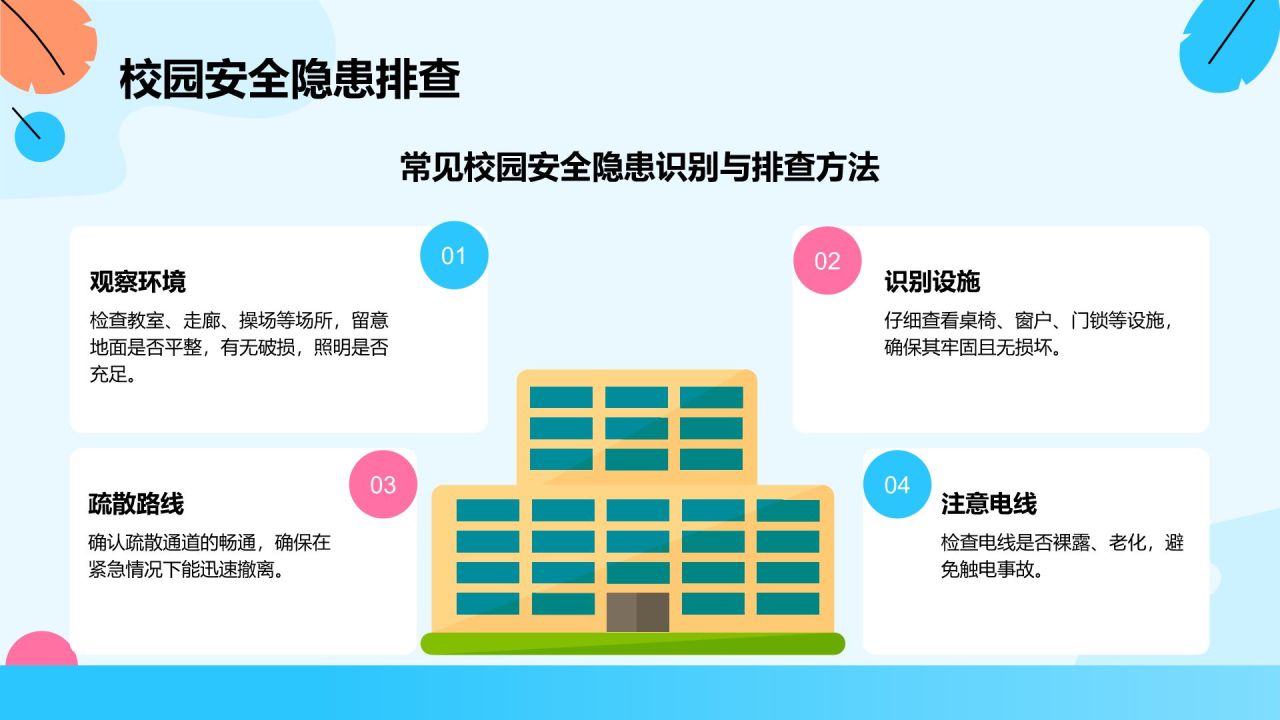 校园安全隐患排查

常见校园安全隐患识别与排查方法

01

观察环境

检查教室、走廊、操场等场所，留意地面是否平整，有无破损，照明是否充足。

02

识别设施

仔细查看桌椅、窗户、门锁等设施，确保其牢固且无损坏。

03

疏散路线

确认疏散通道的畅通，确保在紧急情况下能迅速撤离。

04

注意电线

检查电线是否裸露、老化，避免触电事故。